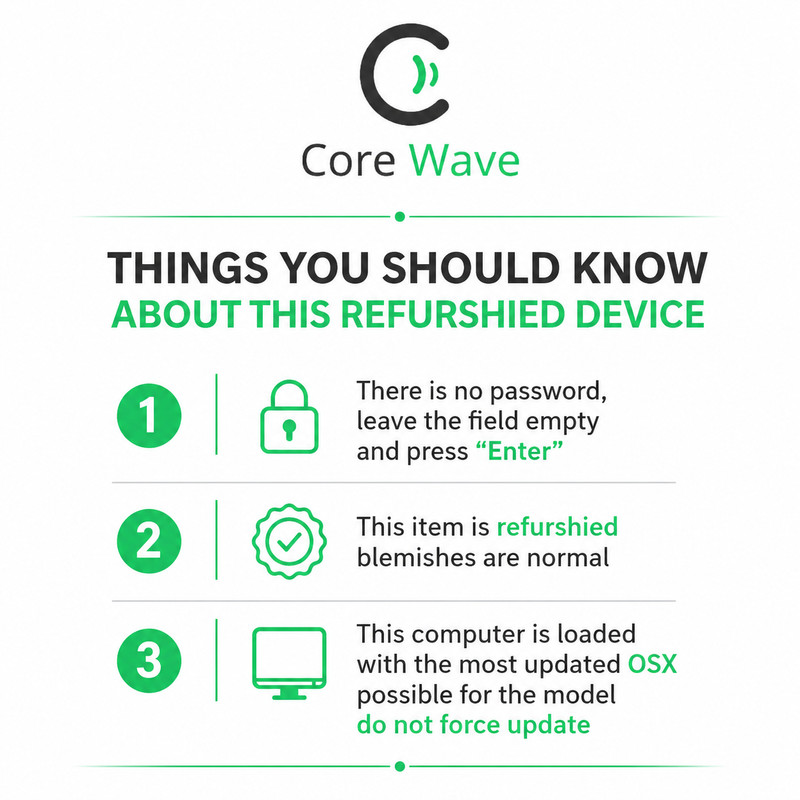 Core Wave

THINGS YOU SHOULD KNOW
ABOUT THIS REFURSHIED DEVICE

1

There is no password, leave the field empty and press “Enter”

2

This item is refurshied blemishes are normal

3

This computer is loaded with the most updated OSX possible for the model do not force update